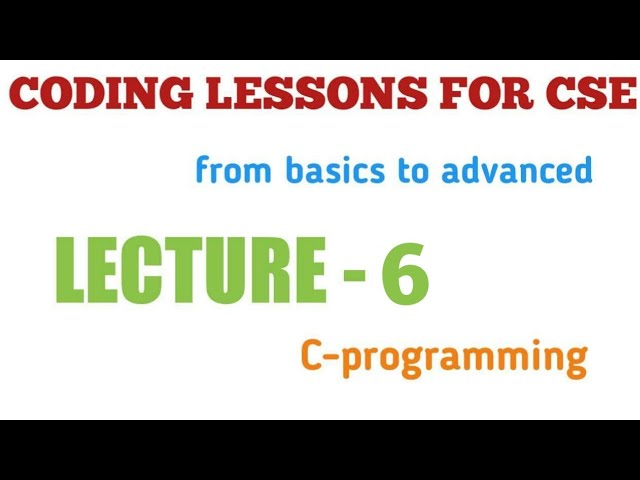 CODING LESSONS FOR CSE

from basics to advanced

LECTURE - 6

C-programming